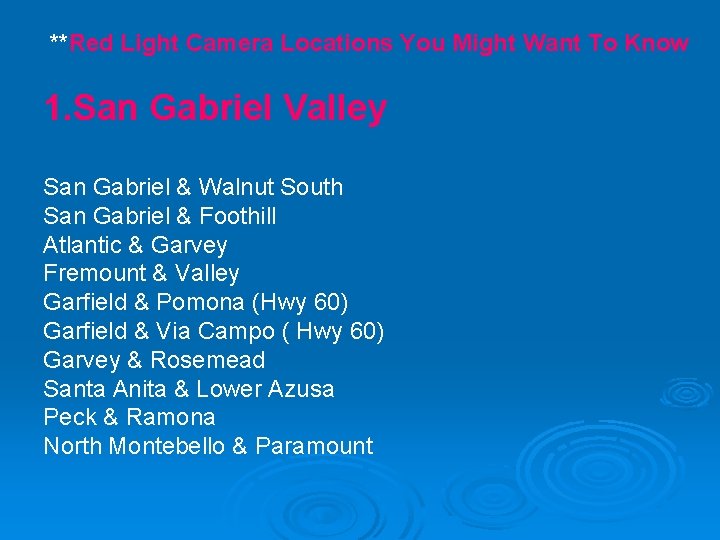 **Red Light Camera Locations You Might Want To Know

1.San Gabriel Valley

San Gabriel & Walnut South
San Gabriel & Foothill
Atlantic & Garvey
Fremount & Valley
Garfield & Pomona (Hwy 60)
Garfield & Via Campo ( Hwy 60)
Garvey & Rosemead
Santa Anita & Lower Azusa
Peck & Ramona
North Montebello & Paramount